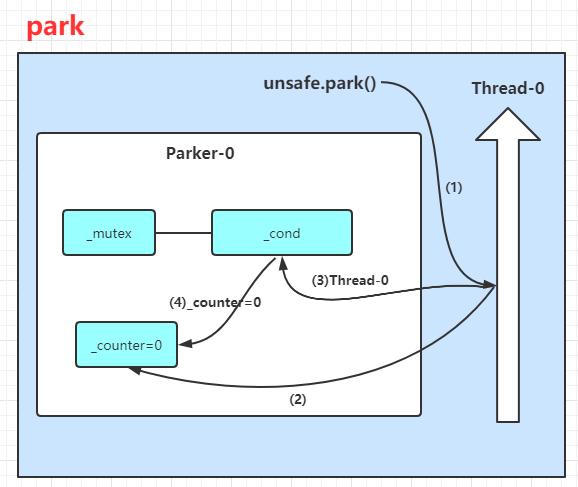 park

unsafe.park()

Thread-0

Parker-0

(1)

_mutex

_cond

(3)Thread-0

(4)_counter=0

_counter=0

(2)